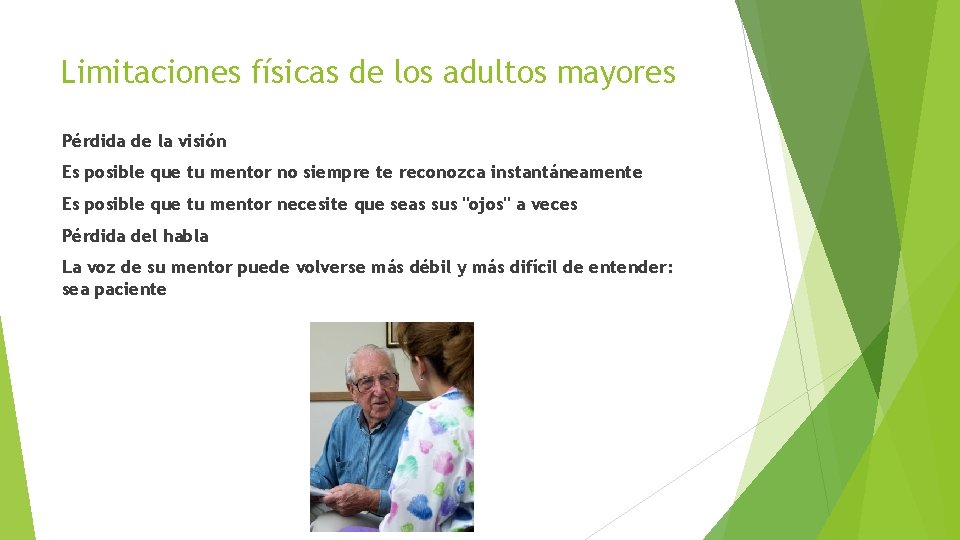 Limitaciones físicas de los adultos mayores

Pérdida de la visión

Es posible que tu mentor no siempre te reconozca instantáneamente

Es posible que tu mentor necesite que seas sus "ojos" a veces

Pérdida del habla

La voz de su mentor puede volverse más débil y más difícil de entender: sea paciente